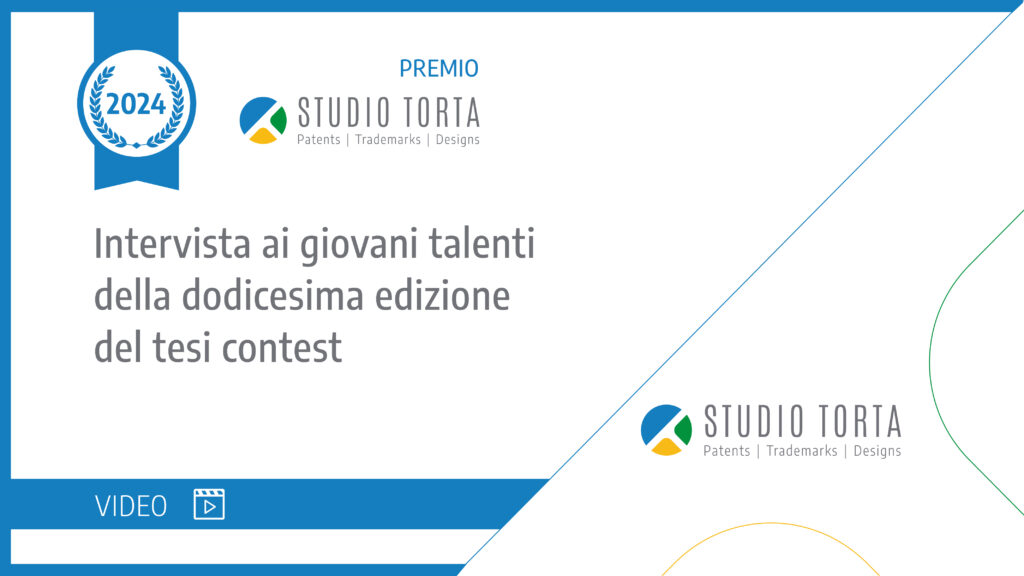 2024

PREMIO
STUDIO TORTA
Patents | Trademarks | Designs

Intervista ai giovani talenti della dodicesima edizione del tesi contest

STUDIO TORTA
Patents | Trademarks | Designs

VIDEO